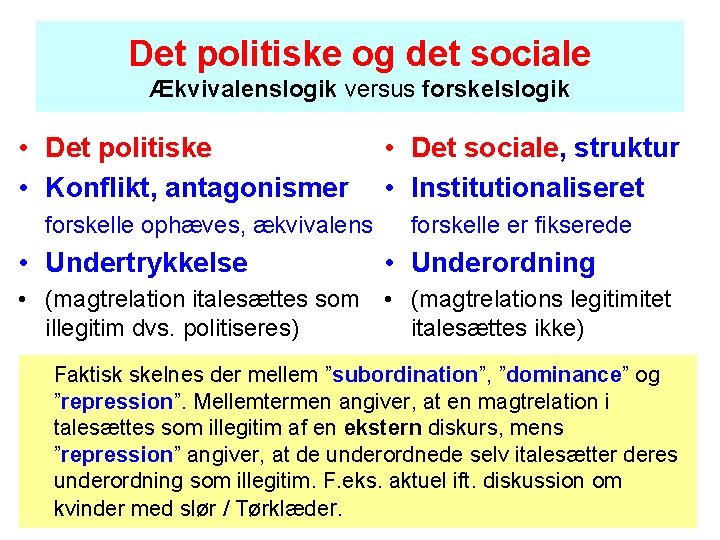 Det politiske og det sociale
Ækvivalenslogik versus forskelslogik

• Det politiske
• Konflikt, antagonismer
forskelle ophæves, ækvivalens
• Undertrykkelse
• (magtrelation italesættes som illegitim dvs. politiseres)

• Det sociale, struktur
• Institutionaliseret
forskelle er fikserede
• Underordning
• (magtrelations legitimitet italesættes ikke)

Faktisk skelnes der mellem ”subordination”, ”dominance” og ”repression”. Mellemtermen angiver, at en magtrelation i talesættes som illegitim af en ekstern diskurs, mens ”repression” angiver, at de underordnede selv italesætter deres underordning som illegitim. F.eks. aktuel ift. diskussion om kvinder med slør / Tørklæder.